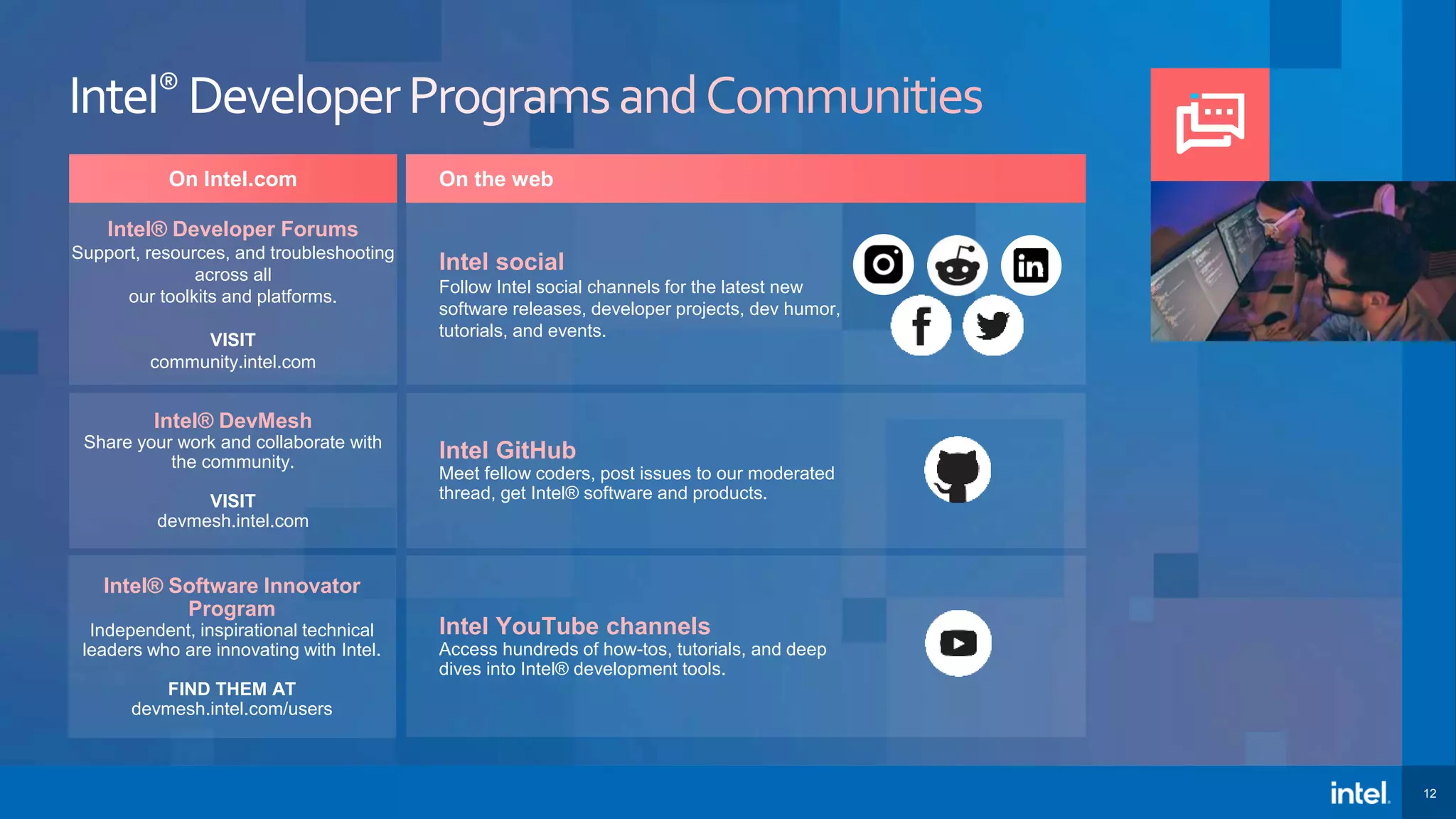 Intel® Developer Programs and Communities

On Intel.com

Intel® Developer Forums
Support, resources, and troubleshooting across all our toolkits and platforms.

VISIT
community.intel.com

Intel® DevMesh
Share your work and collaborate with the community.

VISIT
devmesh.intel.com

Intel® Software Innovator Program
Independent, inspirational technical leaders who are innovating with Intel.

FIND THEM AT
devmesh.intel.com/users

On the web

Intel social
Follow Intel social channels for the latest new software releases, developer projects, dev humor, tutorials, and events.

Intel GitHub
Meet fellow coders, post issues to our moderated thread, get Intel® software and products.

Intel YouTube channels
Access hundreds of how-tos, tutorials, and deep dives into Intel® development tools.

intel.

12